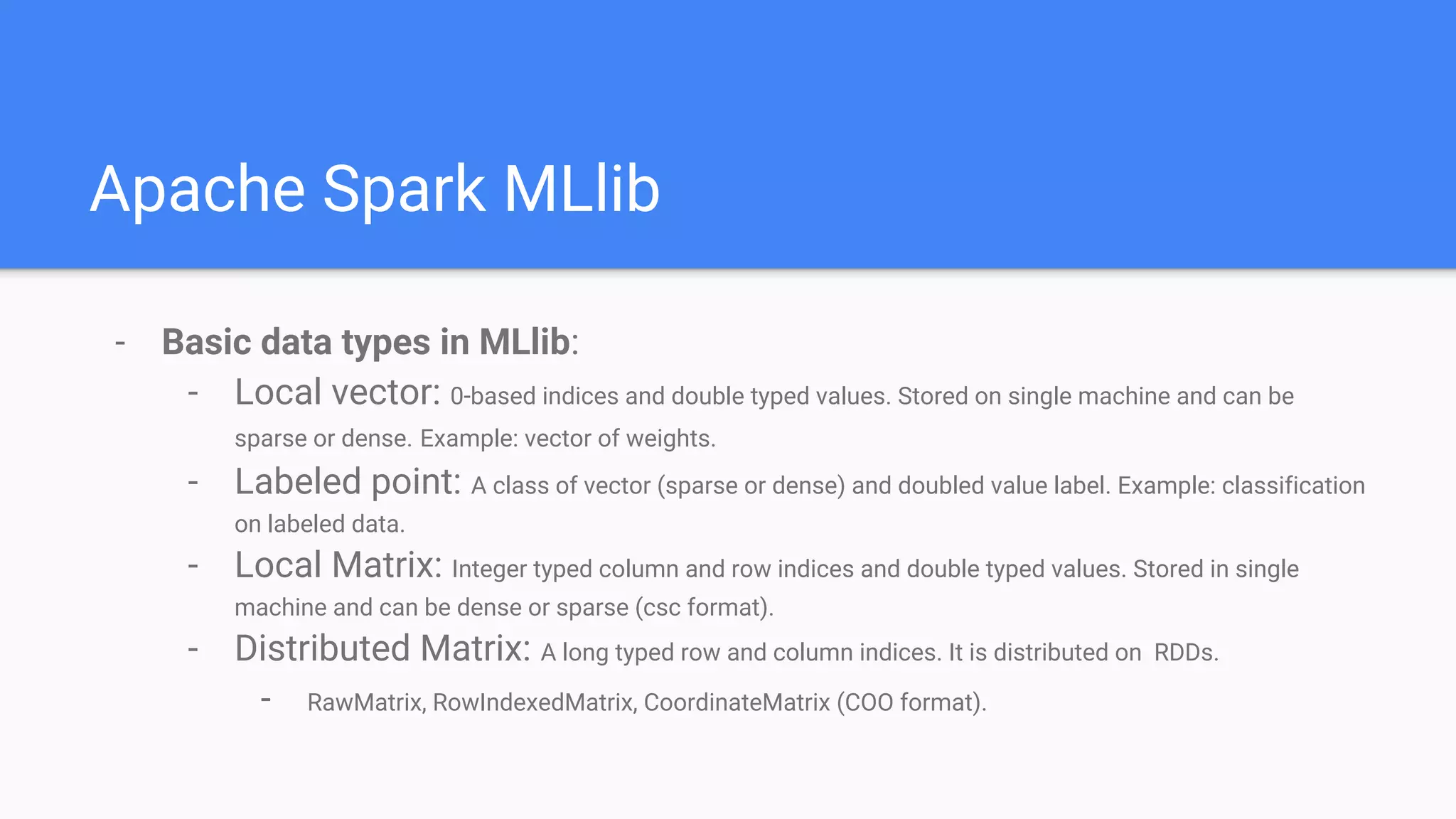 Apache Spark MLlib

- Basic data types in MLlib:
  - Local vector: 0-based indices and double typed values. Stored on single machine and can be sparse or dense. Example: vector of weights.
  - Labeled point: A class of vector (sparse or dense) and doubled value label. Example: classification on labeled data.
  - Local Matrix: Integer typed column and row indices and double typed values. Stored in single machine and can be dense or sparse (csc format).
  - Distributed Matrix: A long typed row and column indices. It is distributed on RDDs.
    - RawMatrix, RowIndexedMatrix, CoordinateMatrix (COO format).